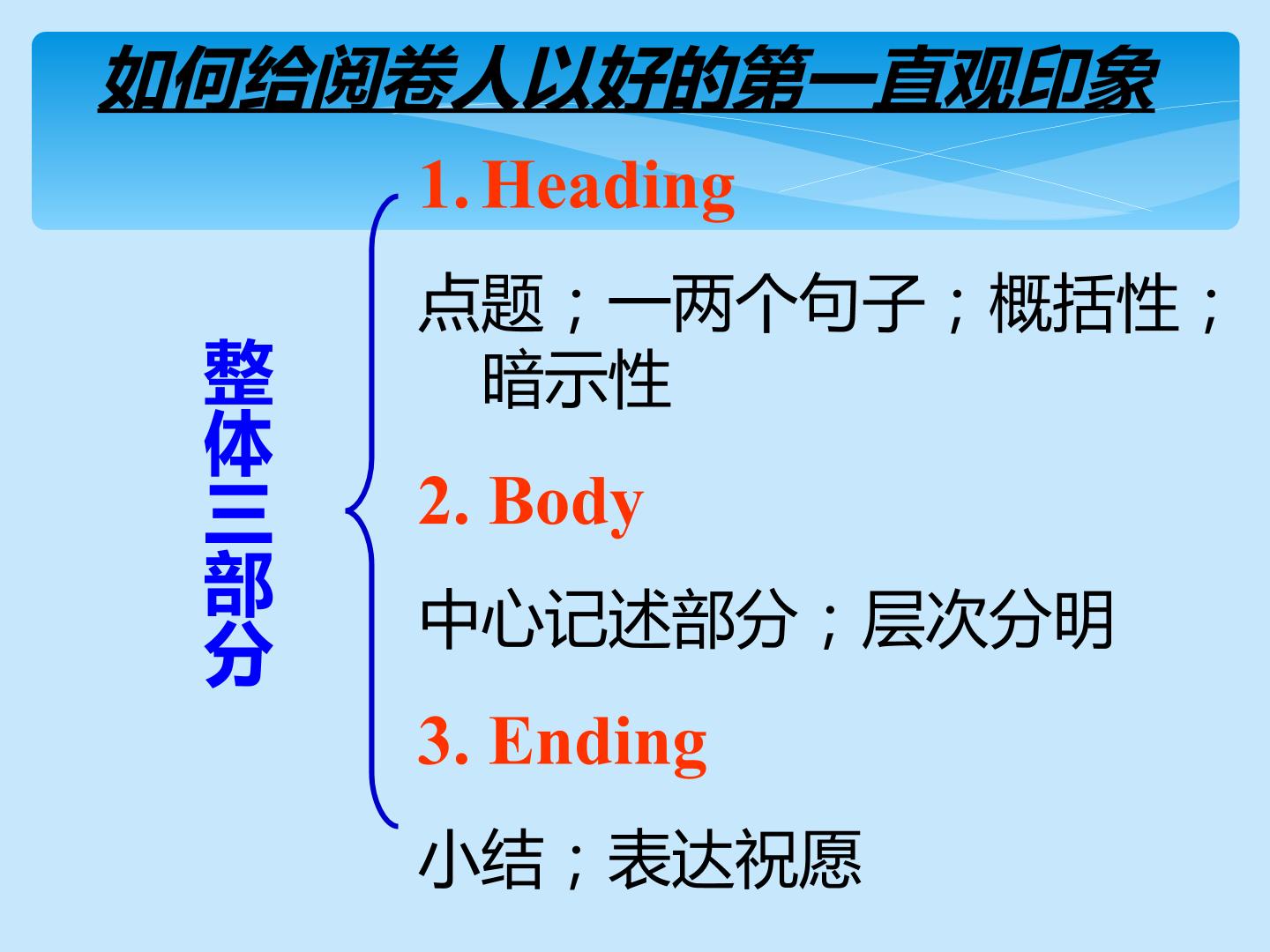 如何给阅卷人以好的第一直观印象

整体三部分

1. Heading

点题；一两个句子；概括性；暗示性

2. Body

中心记述部分；层次分明

3. Ending

小结；表达祝愿